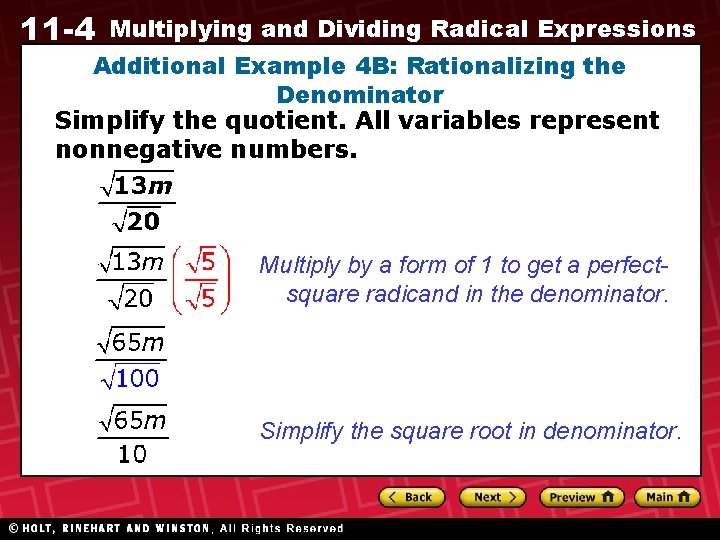 11-4 Multiplying and Dividing Radical Expressions

Additional Example 4B: Rationalizing the Denominator

Simplify the quotient. All variables represent nonnegative numbers.

$\frac{\sqrt{13m}}{\sqrt{20}}$

$\frac{\sqrt{13m}}{\sqrt{20}}\left(\frac{\sqrt{5}}{\sqrt{5}}\right)$ Multiply by a form of 1 to get a perfect-square radicand in the denominator.

$\frac{\sqrt{65m}}{\sqrt{100}}$

$\frac{\sqrt{65m}}{10}$ Simplify the square root in denominator.

Back Next Preview Main

© HOLT, RINEHART AND WINSTON, All Rights Reserved